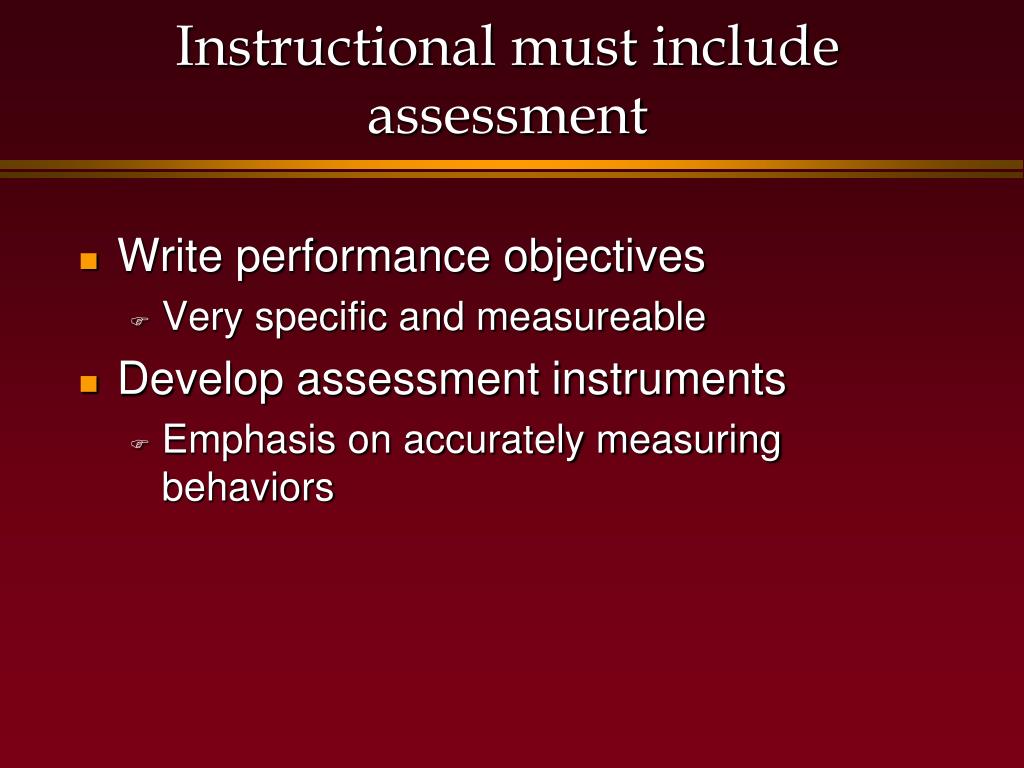 Instructional must include assessment

- Write performance objectives
  - Very specific and measureable
- Develop assessment instruments
  - Emphasis on accurately measuring behaviors